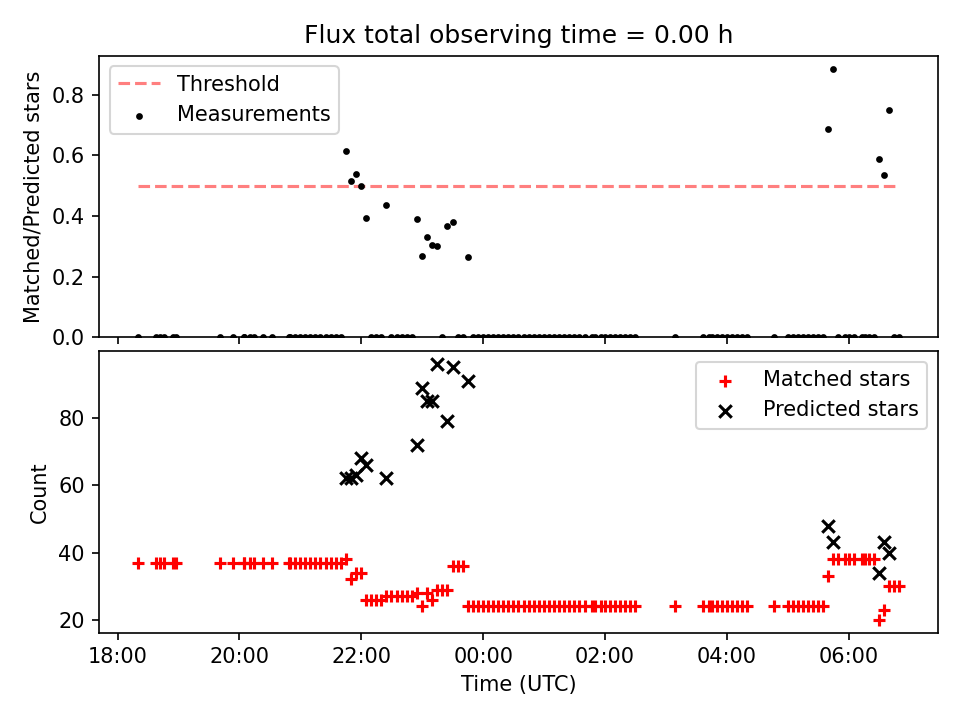 Flux total observing time = 0.00 h

Threshold
Measurements

Matched/Predicted stars

0.8
0.6
0.4
0.2
0.0

Matched stars
Predicted stars

Count

80
60
40
20

18:00
20:00
22:00
00:00
02:00
04:00
06:00

Time (UTC)